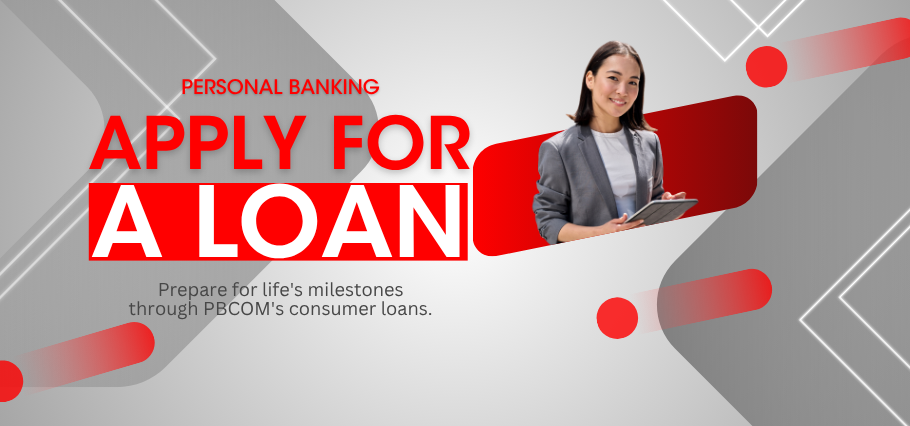 PERSONAL BANKING

APPLY FOR A LOAN

Prepare for life's milestones through PBCOM's consumer loans.